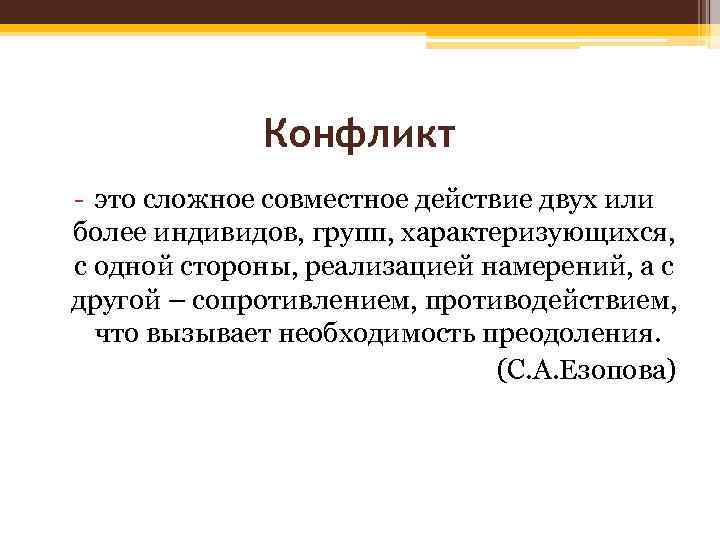 Конфликт

- это сложное совместное действие двух или более индивидов, групп, характеризующихся, с одной стороны, реализацией намерений, а с другой – сопротивлением, противодействием, что вызывает необходимость преодоления.

(С.А.Езопова)